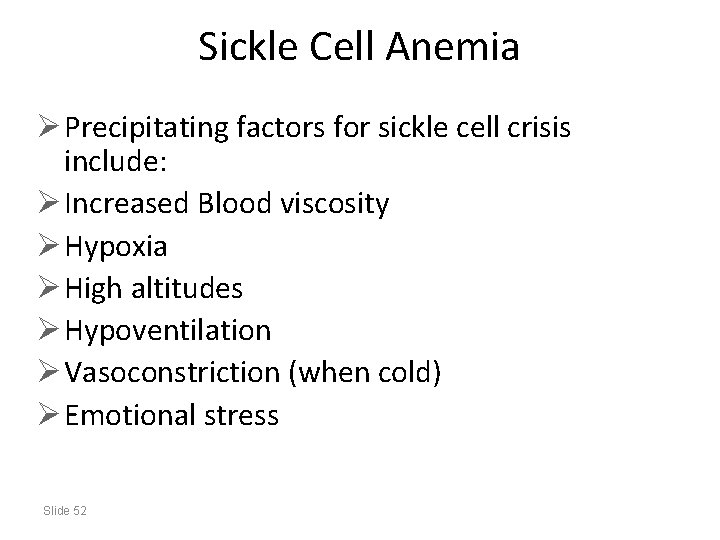 Sickle Cell Anemia

➢ Precipitating factors for sickle cell crisis include:
➢ Increased Blood viscosity
➢ Hypoxia
➢ High altitudes
➢ Hypoventilation
➢ Vasoconstriction (when cold)
➢ Emotional stress

Slide 52